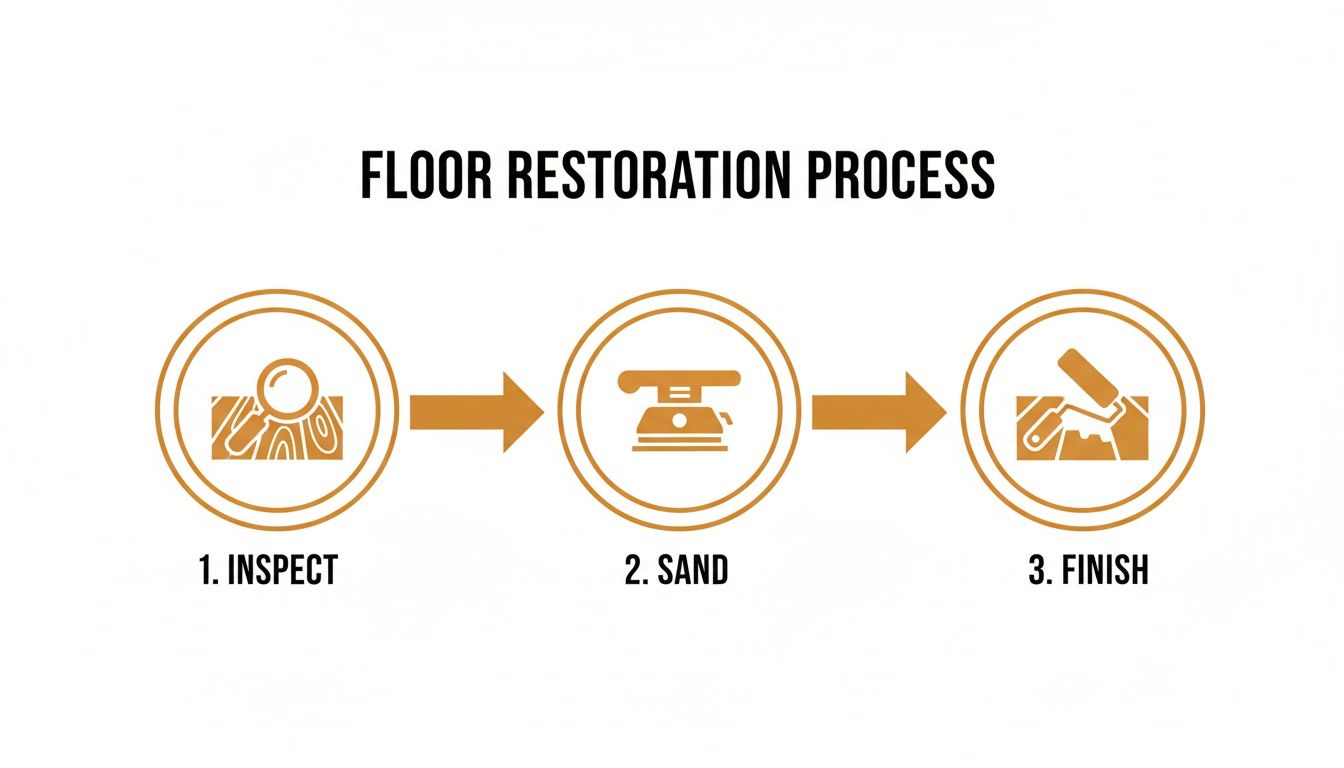 FLOOR RESTORATION PROCESS

1. INSPECT

2. SAND

3. FINISH